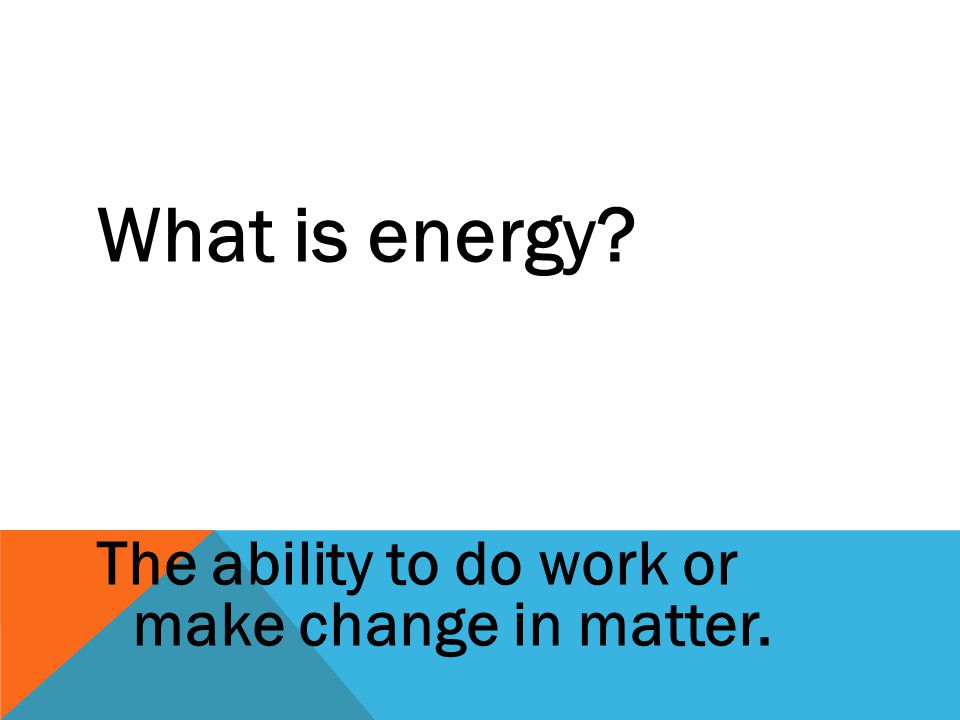 What is energy?

The ability to do work or make change in matter.